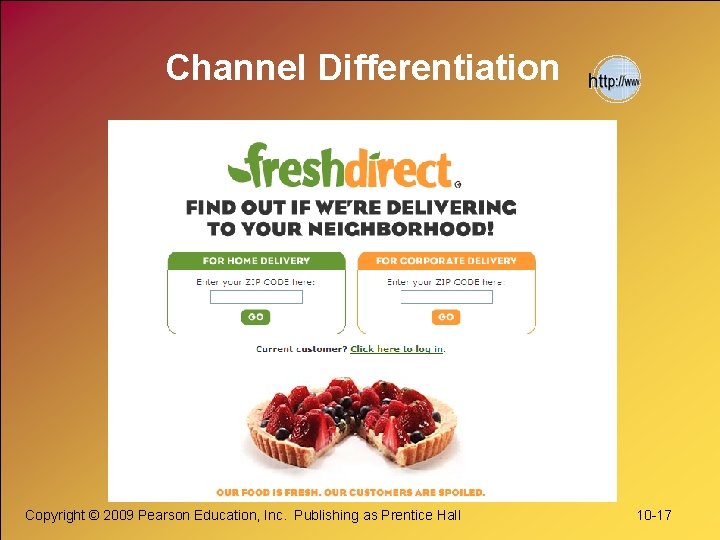 Channel Differentiation

http://www

freshdirect

FIND OUT IF WE'RE DELIVERING TO YOUR NEIGHBORHOOD!

FOR HOME DELIVERY

Enter your ZIP CODE here:

GO

FOR CORPORATE DELIVERY

Enter your ZIP CODE here:

GO

Current customer? Click here to log in.

OUR FOOD IS FRESH. OUR CUSTOMERS ARE SPOILED.

Copyright © 2009 Pearson Education, Inc. Publishing as Prentice Hall

10-17